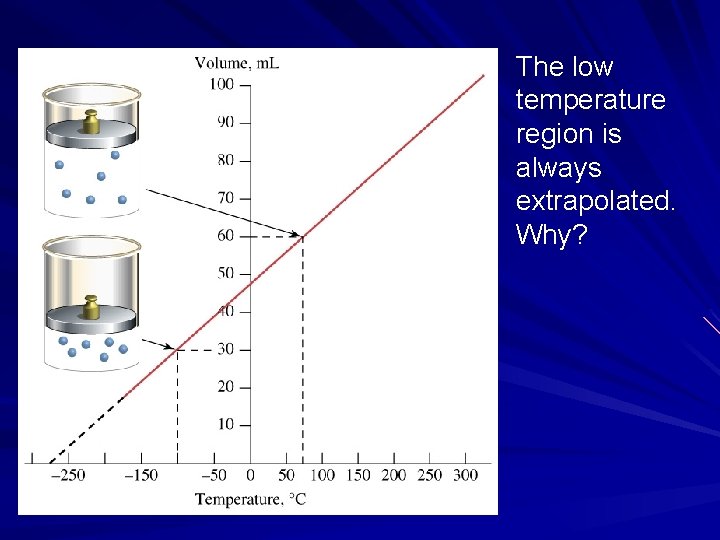 Volume, mL
100
90
80
70
60
50
40
30
20
10
−250
−150
−50
0
50
100
150
200
250
300
Temperature, °C

The low temperature region is always extrapolated. Why?